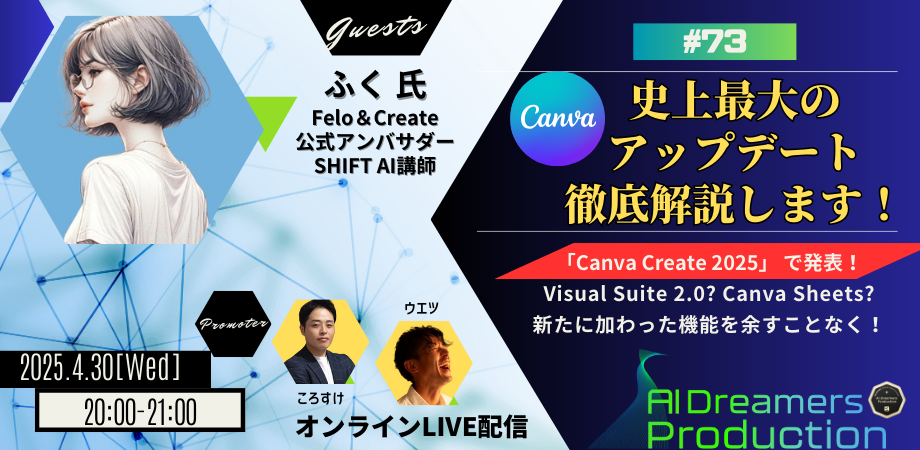 Guests

ふく 氏
Felo＆Create
公式アンバサダー
SHIFT AI講師

#73

Canva

史上最大の
アップデート
徹底解説します！

「Canva Create 2025」 で発表！
Visual Suite 2.0? Canva Sheets?
新たに加わった機能を余すことなく！

Promoter

ウエツ

ころすけ

2025.4.30[Wed]
20:00-21:00

オンラインLIVE配信

AI Dreamers
Production